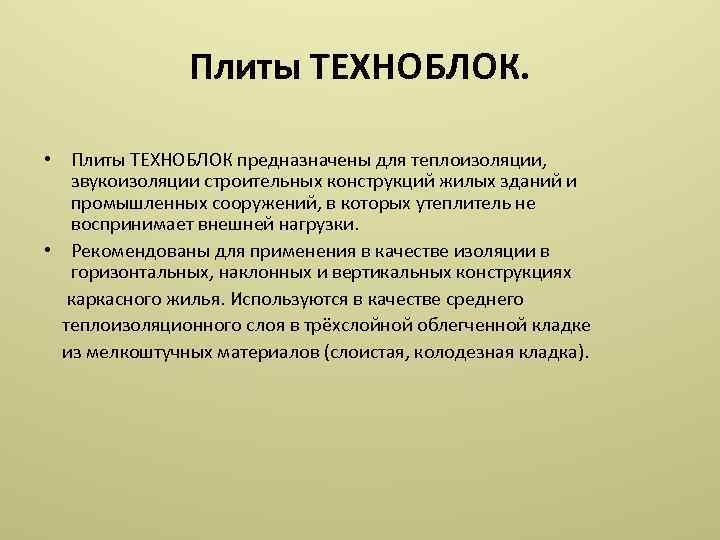 Плиты ТЕХНОБЛОК.

• Плиты ТЕХНОБЛОК предназначены для теплоизоляции, звукоизоляции строительных конструкций жилых зданий и промышленных сооружений, в которых утеплитель не воспринимает внешней нагрузки.

• Рекомендованы для применения в качестве изоляции в горизонтальных, наклонных и вертикальных конструкциях каркасного жилья. Используются в качестве среднего теплоизоляционного слоя в трёхслойной облегченной кладке из мелкоштучных материалов (слоистая, колодезная кладка).